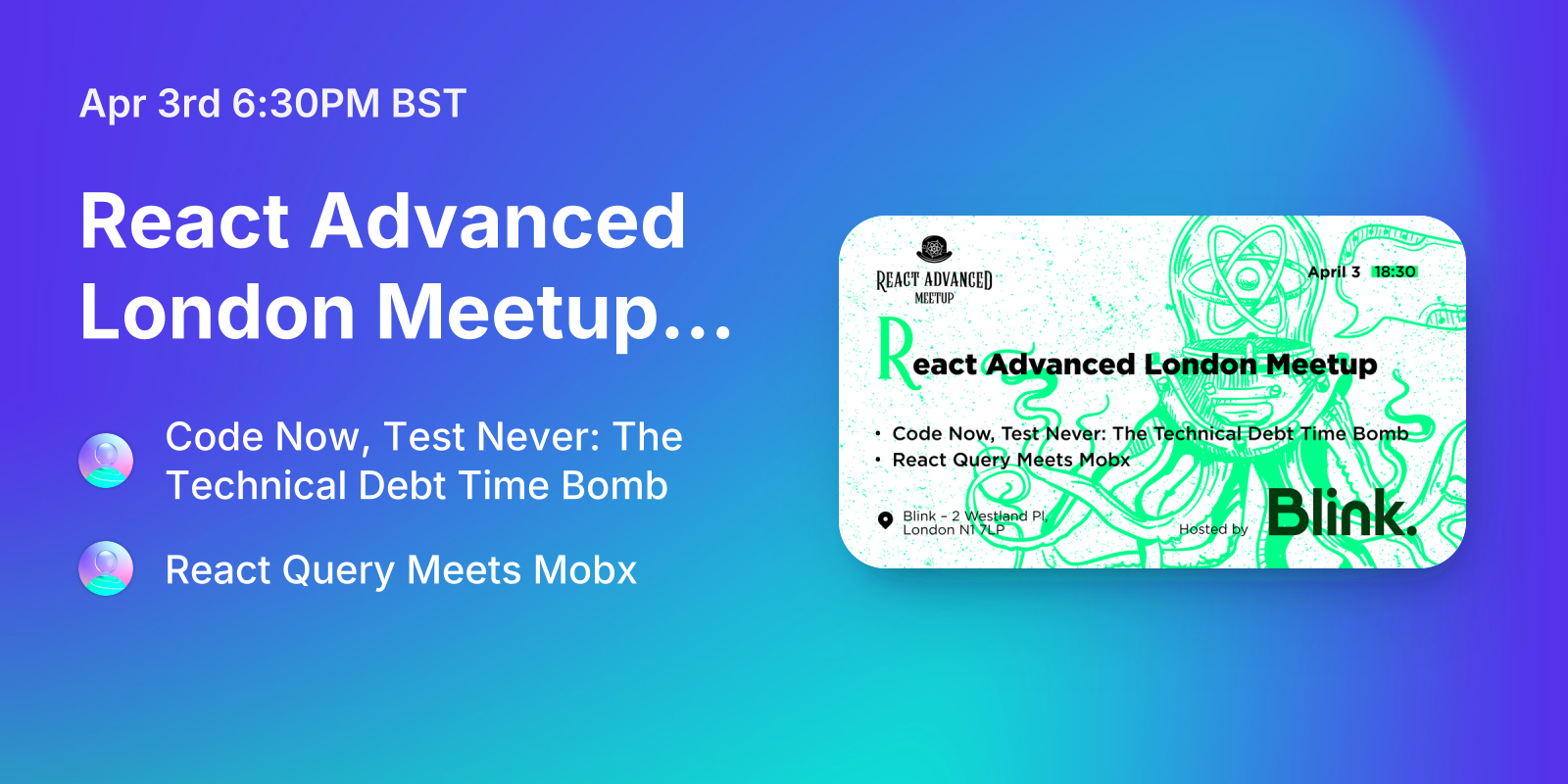 Apr 3rd 6:30PM BST

React Advanced London Meetup...

Code Now, Test Never: The Technical Debt Time Bomb

React Query Meets Mobx

REACT ADVANCED
MEETUP

April 3 18:30

React Advanced London Meetup

• Code Now, Test Never: The Technical Debt Time Bomb
• React Query Meets Mobx

Blink - 2 Westland Pl,
London N1 7LP

Hosted by Blink.